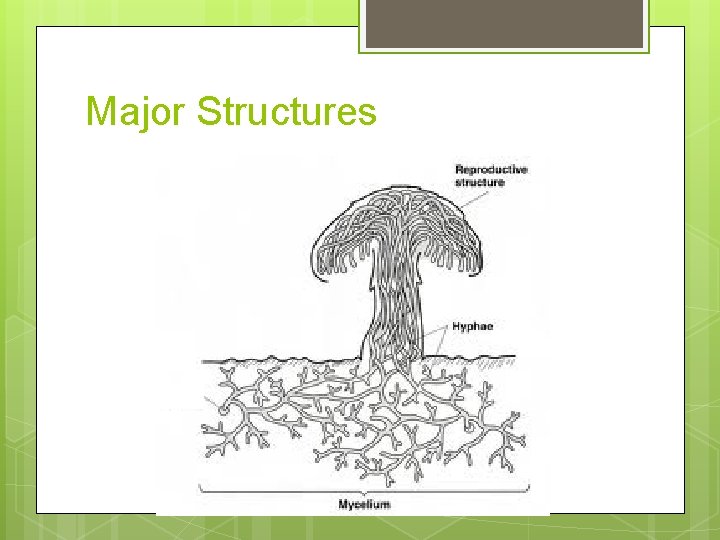 Major Structures

Reproductive structure

Hyphae

Mycelium